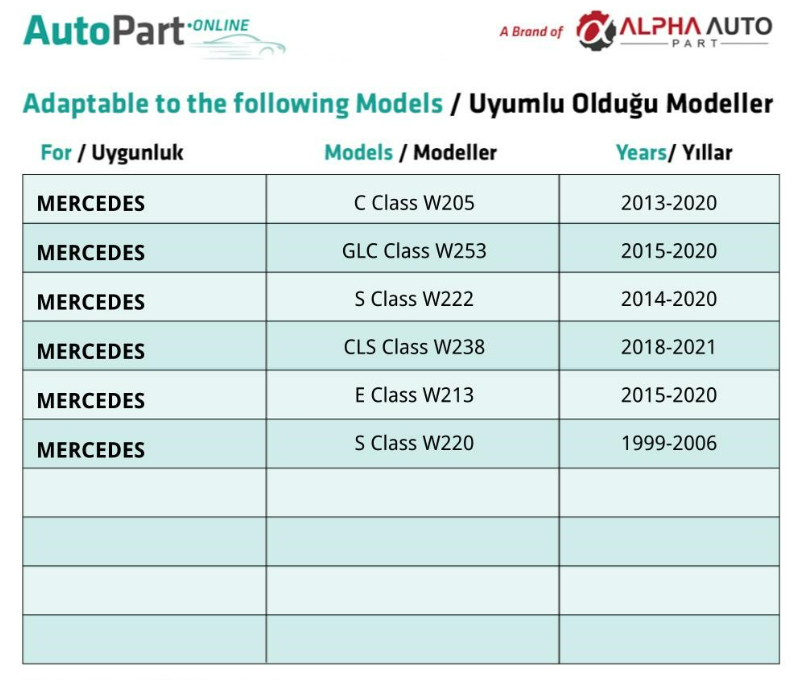 AutoPart·ONLINE

A Brand of ALPHA AUTO PART

Adaptable to the following Models / Uyumlu Olduğu Modeller

| For / Uygunluk | Models / Modeller | Years/ Yıllar |
|---|---|---|
| MERCEDES | C Class W205 | 2013-2020 |
| MERCEDES | GLC Class W253 | 2015-2020 |
| MERCEDES | S Class W222 | 2014-2020 |
| MERCEDES | CLS Class W238 | 2018-2021 |
| MERCEDES | E Class W213 | 2015-2020 |
| MERCEDES | S Class W220 | 1999-2006 |
| | | |
| | | |
| | | |
| | | |